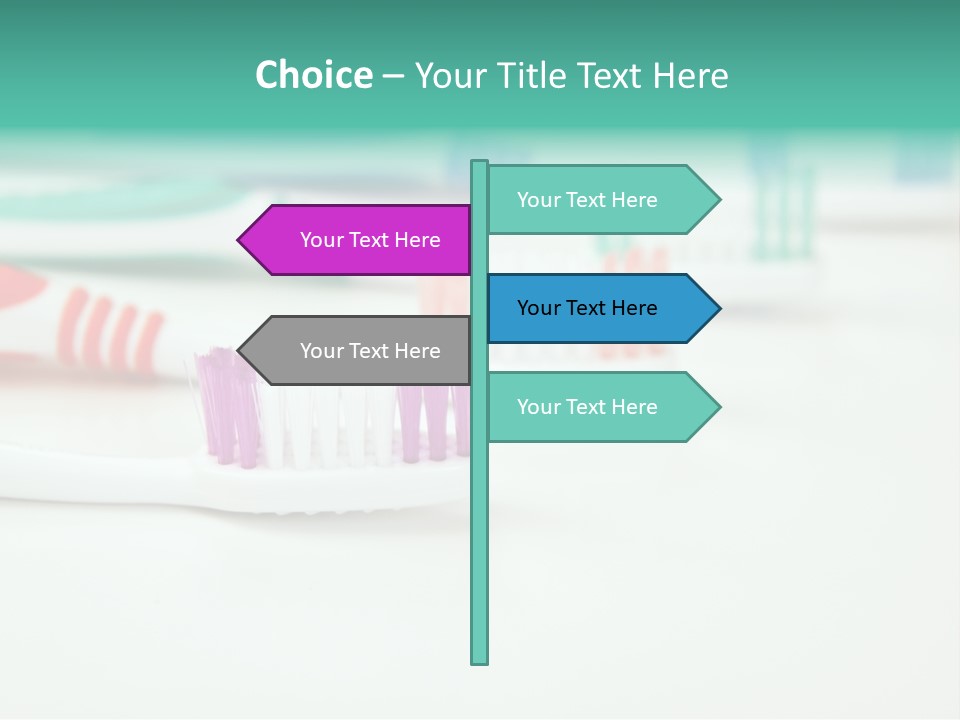 Choice – Your Title Text Here

Your Text Here

Your Text Here

Your Text Here

Your Text Here

Your Text Here